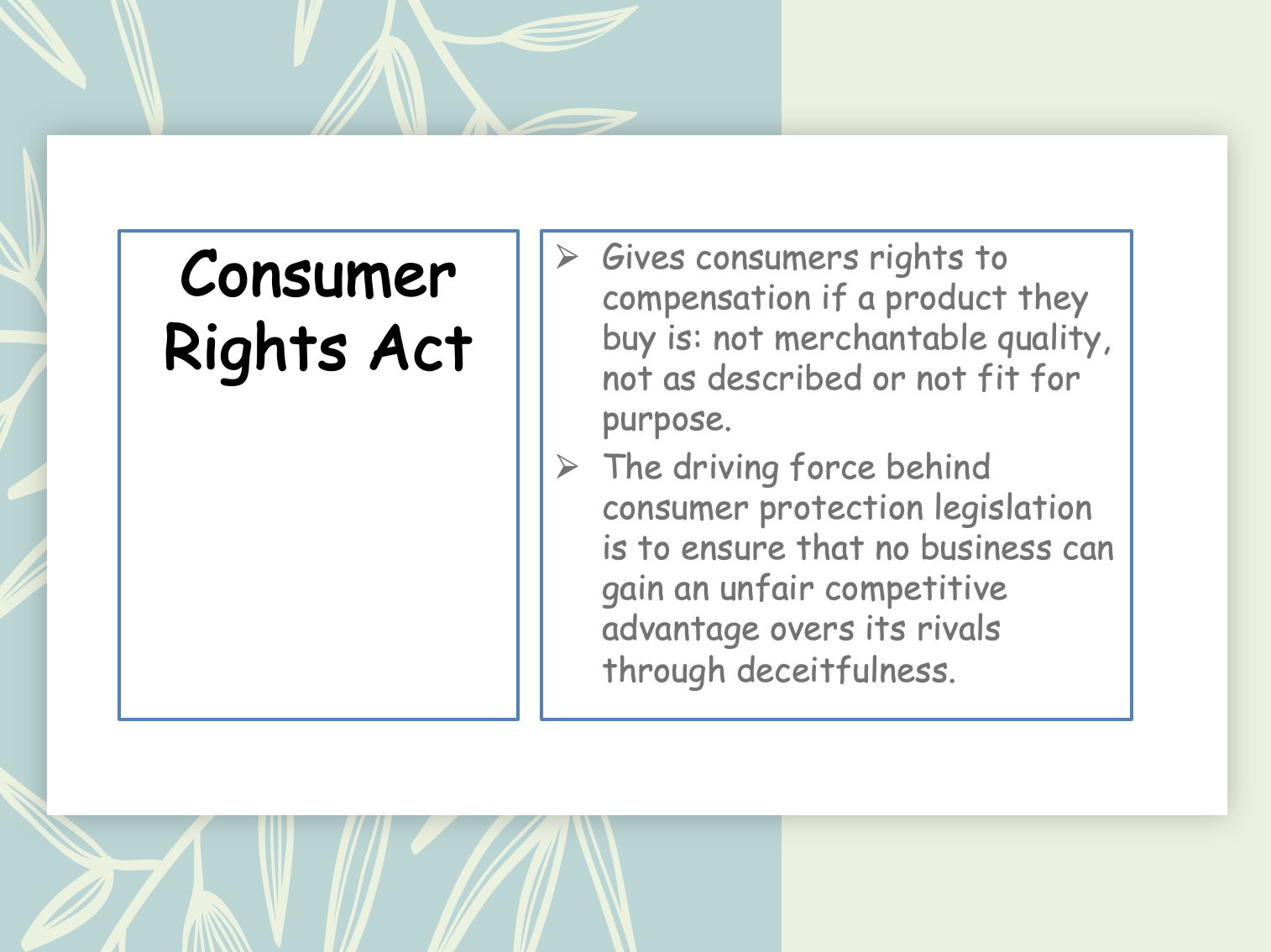 Consumer Rights Act

➢ Gives consumers rights to compensation if a product they buy is: not merchantable quality, not as described or not fit for purpose.
➢ The driving force behind consumer protection legislation is to ensure that no business can gain an unfair competitive advantage overs its rivals through deceitfulness.